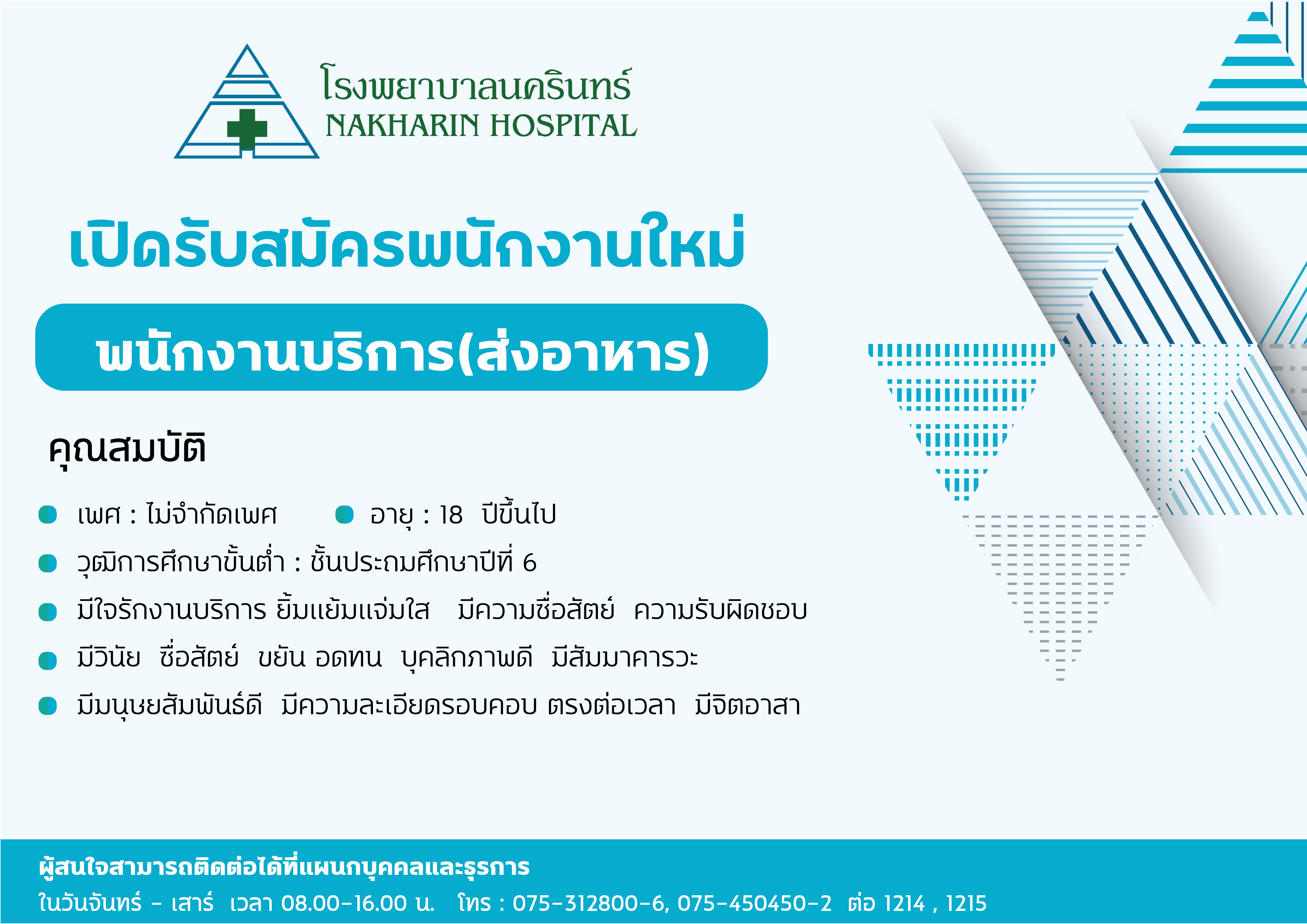 โรงพยาบาลนครินทร์
NAKHARIN HOSPITAL

เปิดรับสมัครพนักงานใหม่

พนักงานบริการ(ส่งอาหาร)

คุณสมบัติ

เพศ : ไม่จำกัดเพศ

อายุ : 18 ปีขึ้นไป

วุฒิการศึกษาขั้นต่ำ : ชั้นประถมศึกษาปีที่ 6

มีใจรักงานบริการ ยิ้มแย้มแจ่มใส มีความซื่อสัตย์ ความรับผิดชอบ

มีวินัย ซื่อสัตย์ ขยัน อดทน บุคลิกภาพดี มีสัมมาคารวะ

มีมนุษยสัมพันธ์ดี มีความละเอียดรอบคอบ ตรงต่อเวลา มีจิตอาสา

ผู้สนใจสามารถติดต่อได้ที่แผนกบุคคลและธุรการ
ในวันจันทร์ - เสาร์ เวลา 08.00-16.00 น. โทร : 075-312800-6, 075-450450-2 ต่อ 1214 , 1215